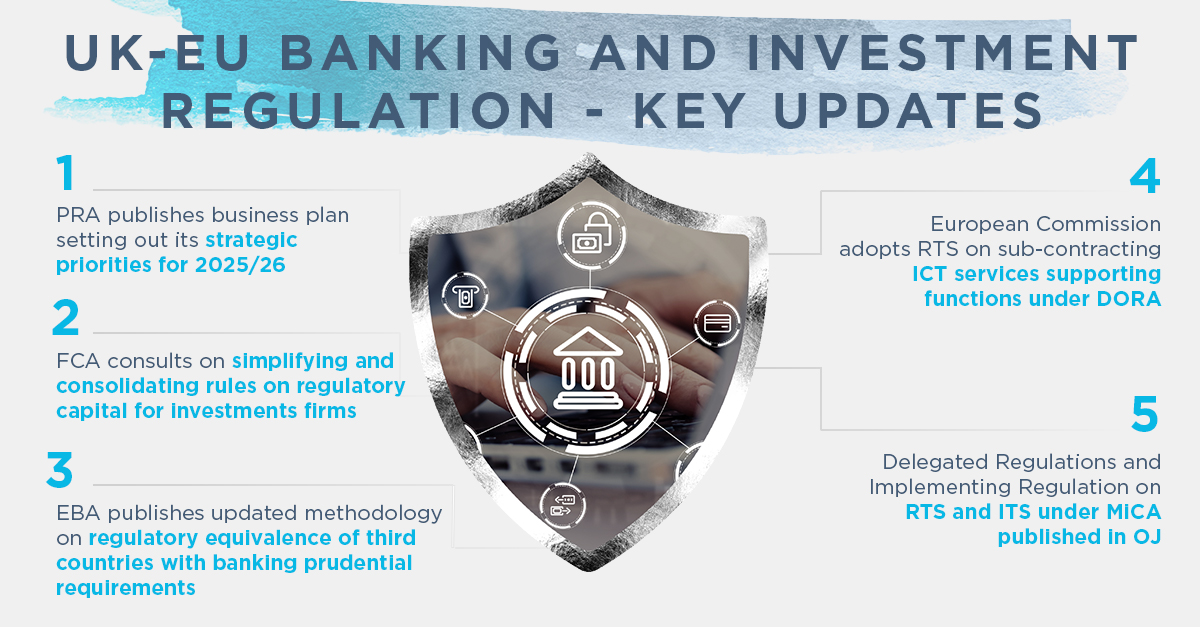 UK-EU BANKING AND INVESTMENT REGULATION - KEY UPDATES

1
PRA publishes business plan setting out its strategic priorities for 2025/26

2
FCA consults on simplifying and consolidating rules on regulatory capital for investments firms

3
EBA publishes updated methodology on regulatory equivalence of third countries with banking prudential requirements

4
European Commission adopts RTS on sub-contracting ICT services supporting functions under DORA

5
Delegated Regulations and Implementing Regulation on RTS and ITS under MiCA published in OJ